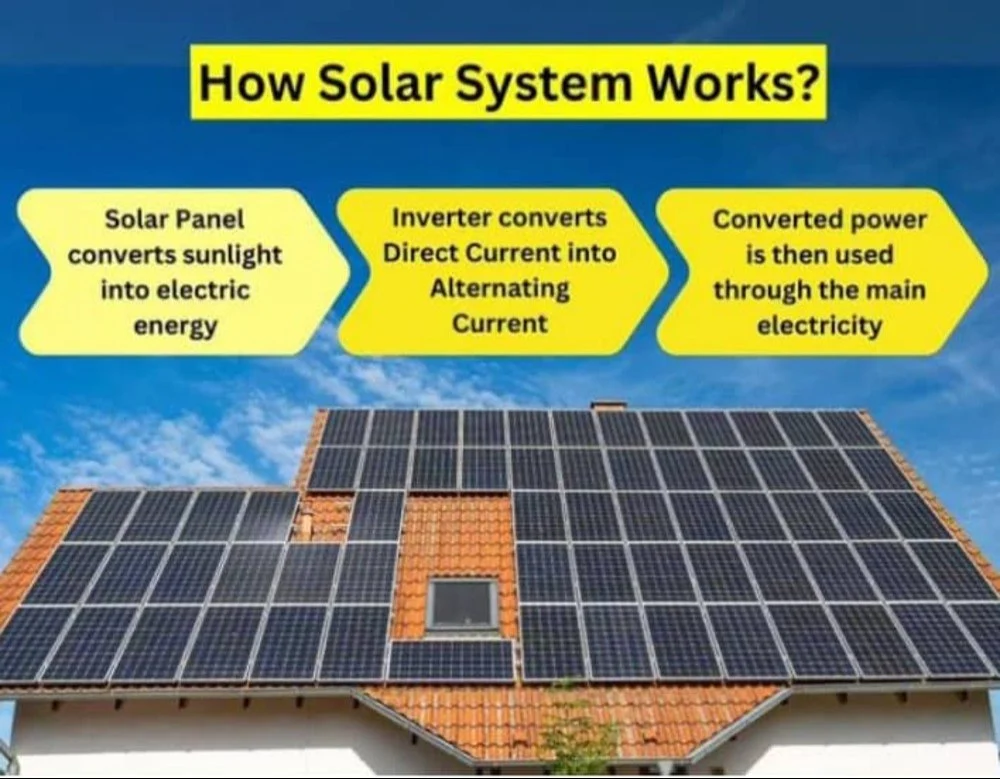 How Solar System Works?

Solar Panel converts sunlight into electric energy

Inverter converts Direct Current into Alternating Current

Converted power is then used through the main electricity